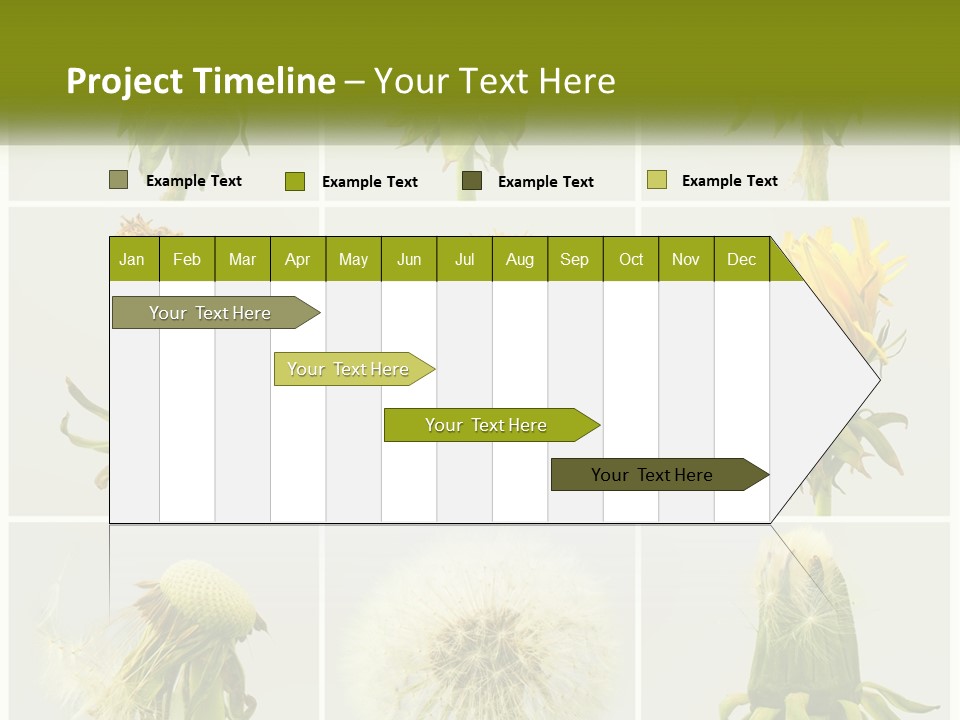 Project Timeline – Your Text Here

Example Text
Example Text
Example Text
Example Text

| Jan | Feb | Mar | Apr | May | Jun | Jul | Aug | Sep | Oct | Nov | Dec |
|---|---|---|---|---|---|---|---|---|---|---|---|

Your Text Here

Your Text Here

Your Text Here

Your Text Here